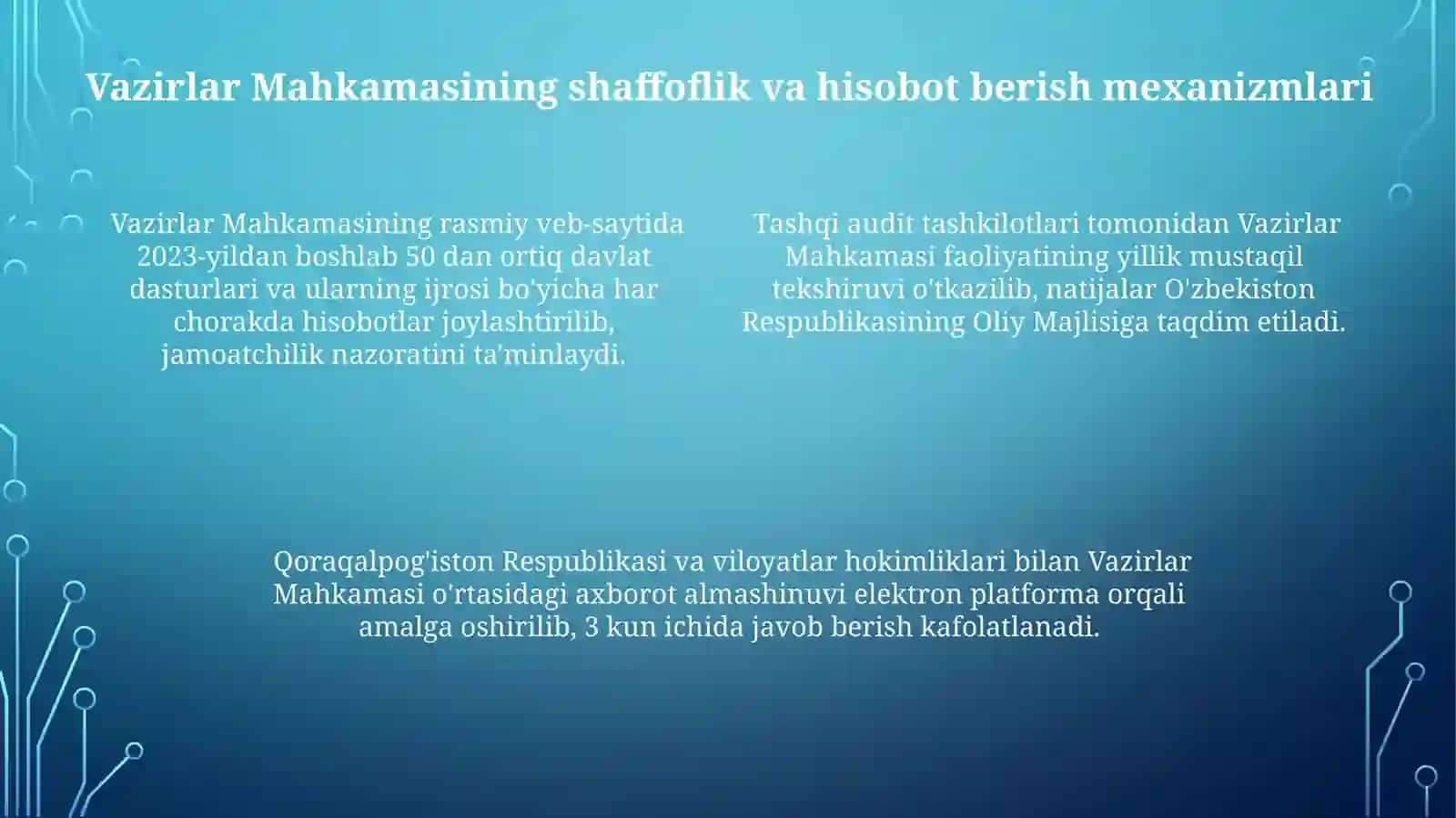 Vazirlar Mahkamasining shaffoflik va hisobot berish mexanizmlari

Vazirlar Mahkamasining rasmiy veb-saytida 2023-yildan boshlab 50 dan ortiq davlat dasturlari va ularning ijrosi bo'yicha har chorakda hisobotlar joylashtirilib, jamoatchilik nazoratini ta'minlaydi.

Tashqi audit tashkilotlari tomonidan Vazirlar Mahkamasi faoliyatining yillik mustaqil tekshiruvi o'tkazilib, natijalar O'zbekiston Respublikasining Oliy Majlisiga taqdim etiladi.

Qoraqalpog'iston Respublikasi va viloyatlar hokimliklari bilan Vazirlar Mahkamasi o'rtasidagi axborot almashinuvi elektron platforma orqali amalga oshirilib, 3 kun ichida javob berish kafolatlanadi.